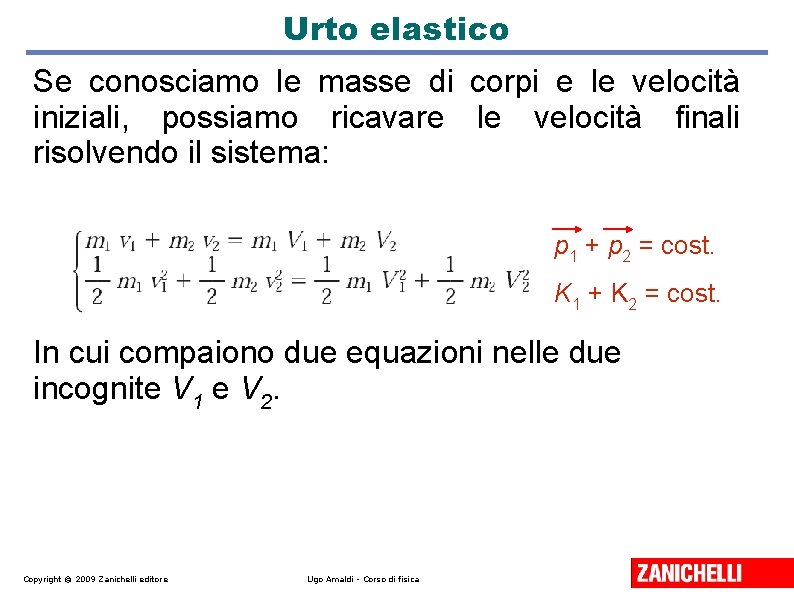 Urto elastico

Se conosciamo le masse di corpi e le velocità iniziali, possiamo ricavare le velocità finali risolvendo il sistema:

$\begin{cases} m_1 v_1 + m_2 v_2 = m_1 V_1 + m_2 V_2 \\ \frac{1}{2} m_1 v_1^2 + \frac{1}{2} m_2 v_2^2 = \frac{1}{2} m_1 V_1^2 + \frac{1}{2} m_2 V_2^2 \end{cases}$

$\vec{p}_1 + \vec{p}_2$ = cost.

$K_1 + K_2$ = cost.

In cui compaiono due equazioni nelle due incognite $V_1$ e $V_2$.

Copyright © 2009 Zanichelli editore

Ugo Amaldi - Corso di fisica

ZANICHELLI